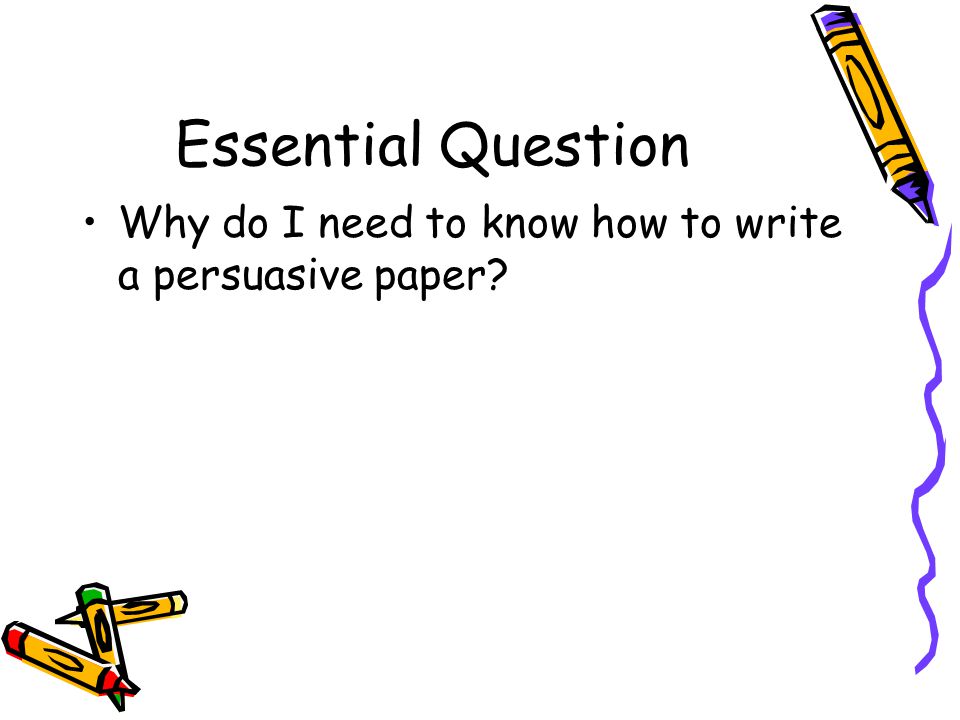 Essential Question

• Why do I need to know how to write a persuasive paper?